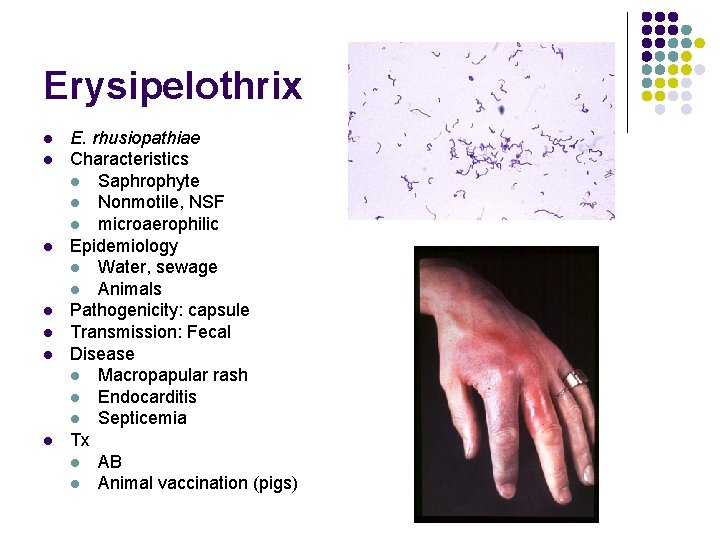 Erysipelothrix

- E. rhusiopathiae
- Characteristics
  - Saphrophyte
  - Nonmotile, NSF
  - microaerophilic
- Epidemiology
  - Water, sewage
  - Animals
- Pathogenicity: capsule
- Transmission: Fecal
- Disease
  - Macropapular rash
  - Endocarditis
  - Septicemia
- Tx
  - AB
  - Animal vaccination (pigs)